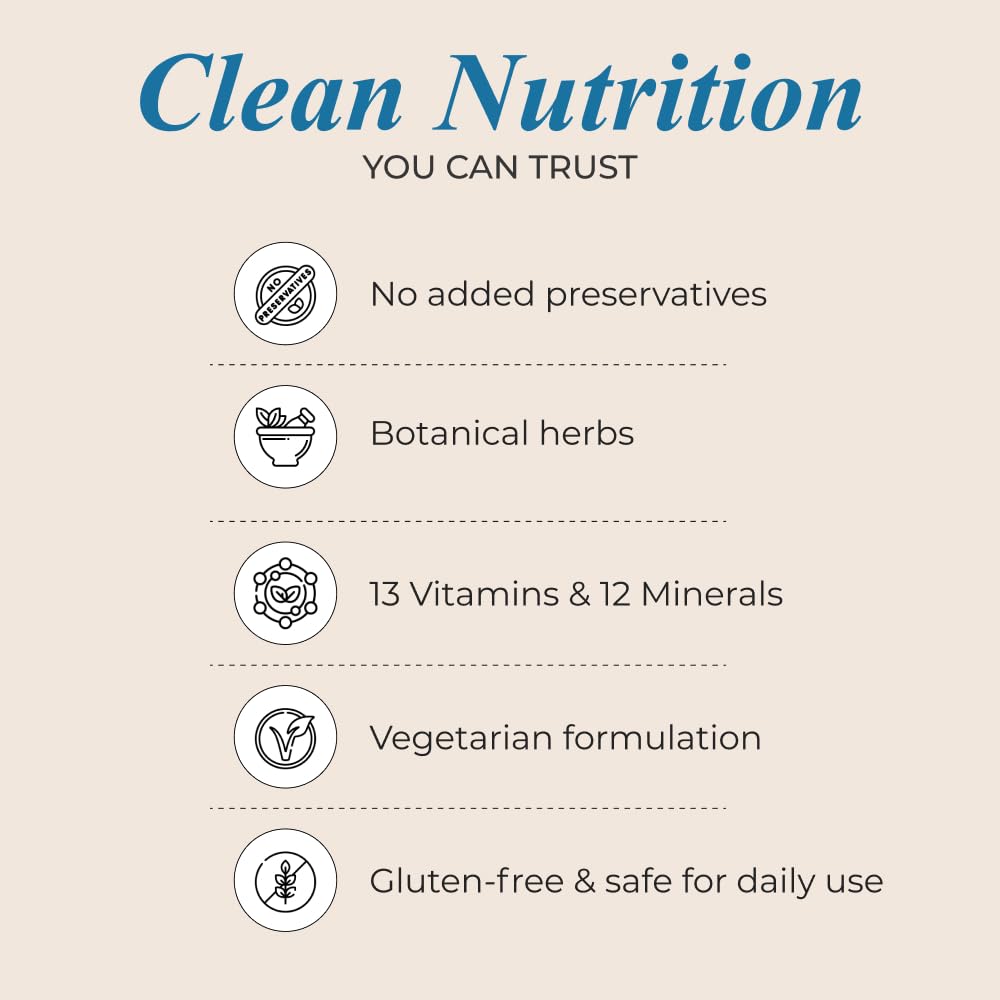 Clean Nutrition
YOU CAN TRUST

NO PRESERVATIVES

No added preservatives

Botanical herbs

13 Vitamins & 12 Minerals

Vegetarian formulation

Gluten-free & safe for daily use